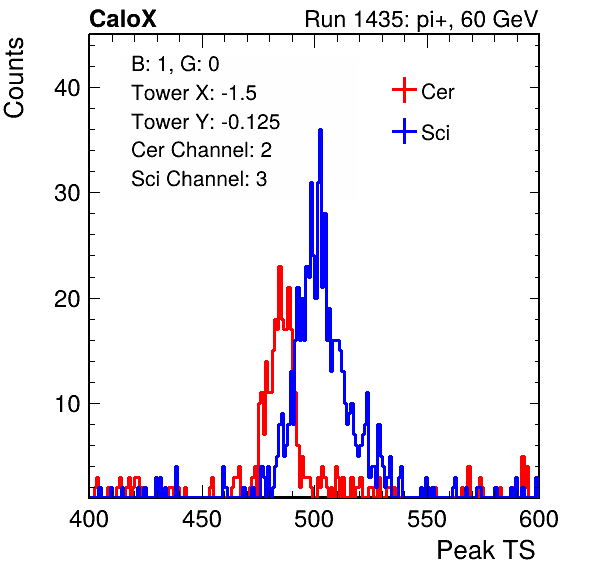 CaloX
Run 1435: pi+, 60 GeV

Counts

B: 1, G: 0
Tower X: -1.5
Tower Y: -0.125
Cer Channel: 2
Sci Channel: 3

Cer
Sci

40
30
20
10

400
450
500
550
600

Peak TS